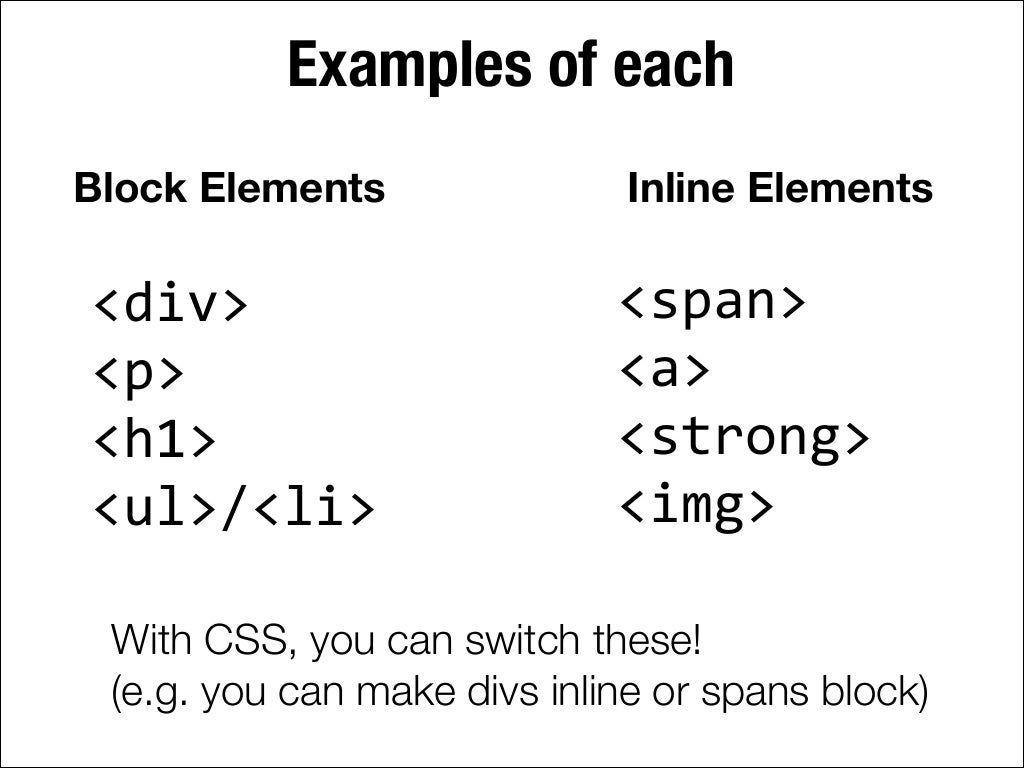 Examples of each

Block Elements

<div>
<p>
<h1>
<ul>/<li>

Inline Elements

<span>
<a>
<strong>
<img>

With CSS, you can switch these!
(e.g. you can make divs inline or spans block)